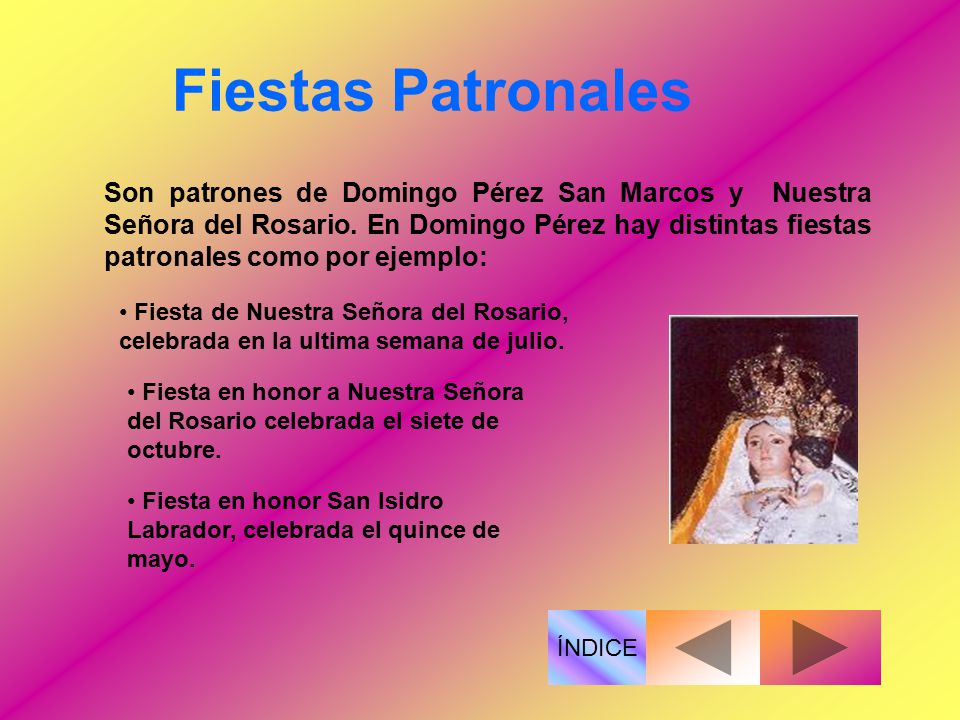 Fiestas Patronales

Son patrones de Domingo Pérez San Marcos y Nuestra Señora del Rosario. En Domingo Pérez hay distintas fiestas patronales como por ejemplo:

• Fiesta de Nuestra Señora del Rosario, celebrada en la ultima semana de julio.

• Fiesta en honor a Nuestra Señora del Rosario celebrada el siete de octubre.

• Fiesta en honor San Isidro Labrador, celebrada el quince de mayo.

ÍNDICE